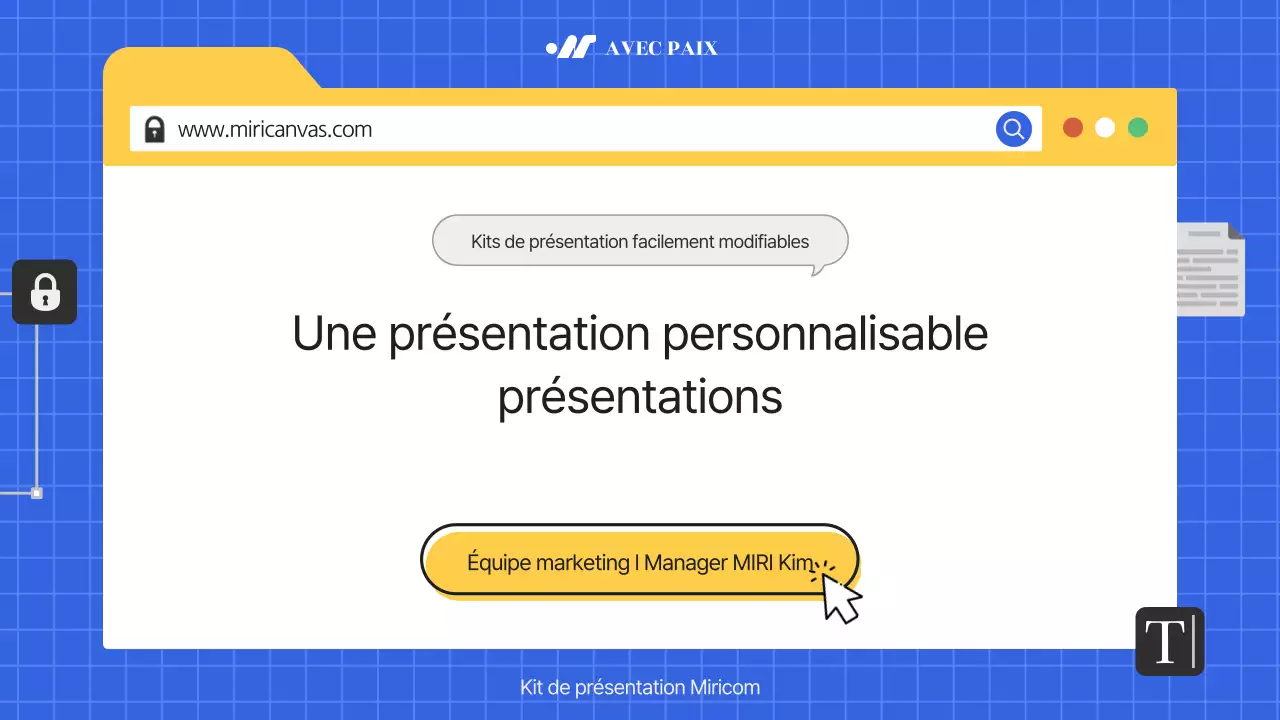 AVEC PAIX

www.miricanvas.com

Kits de présentation facilement modifiables

Une présentation personnalisable présentations

Équipe marketing | Manager MIRI Kim

T

Kit de présentation Miricom